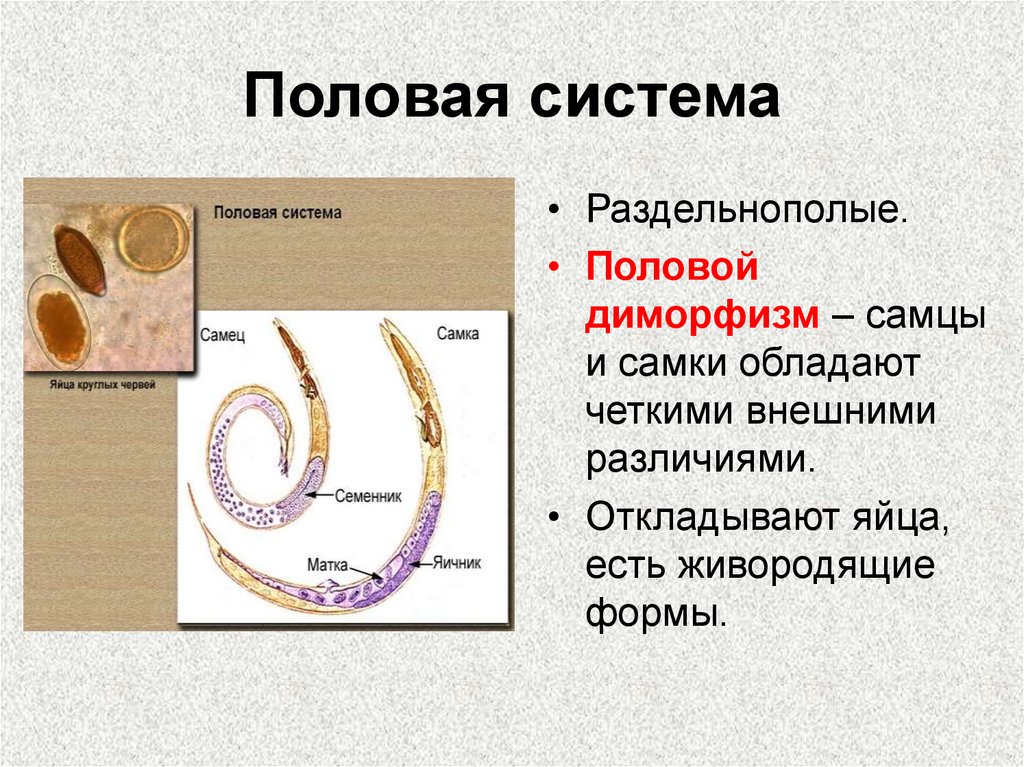 Половая система

Половая система

Яйца круглых червей

Самец

Самка

Семенник

Матка

Яичник

• Раздельнополые.

• Половой диморфизм – самцы и самки обладают четкими внешними различиями.

• Откладывают яйца, есть живородящие формы.